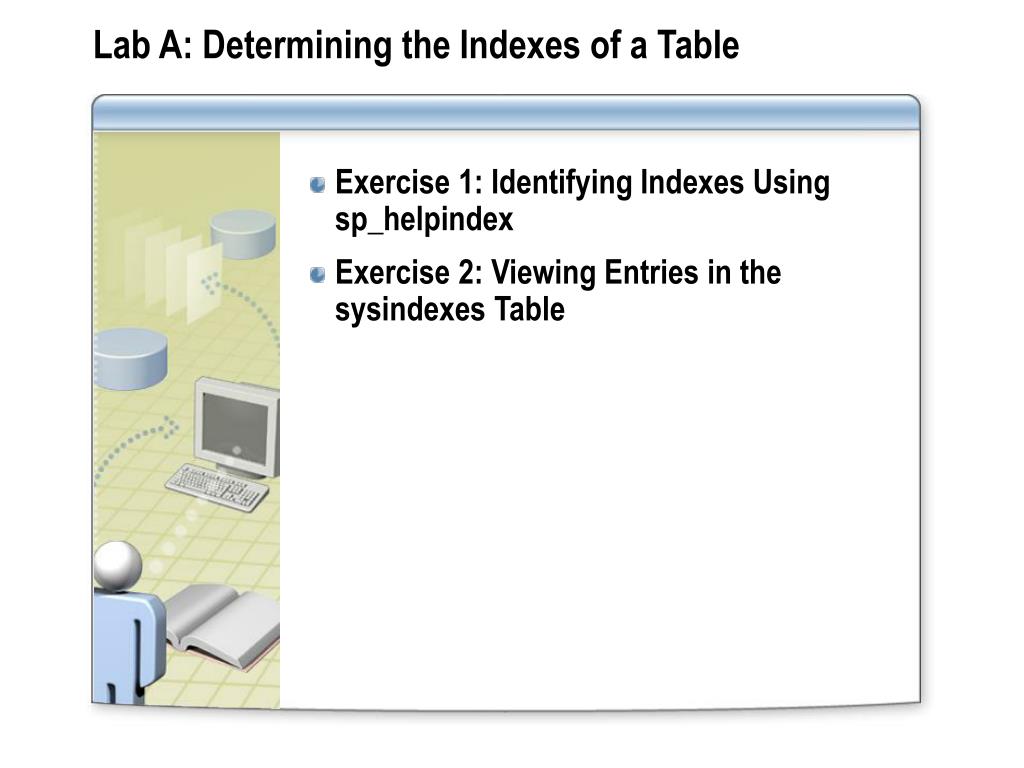 Lab A: Determining the Indexes of a Table

Exercise 1: Identifying Indexes Using sp_helpindex

Exercise 2: Viewing Entries in the sysindexes Table